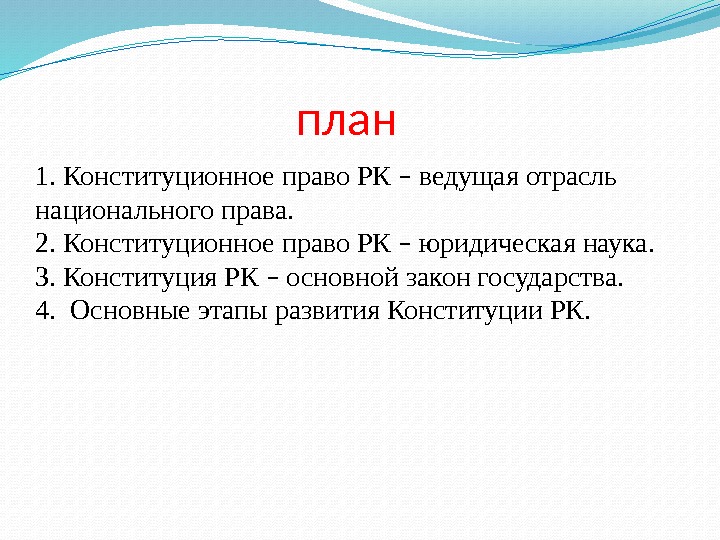 план

1. Конституционное право РК – ведущая отрасль национального права.
2. Конституционное право РК – юридическая наука.
3. Конституция РК – основной закон государства.
4.  Основные этапы развития Конституции РК.